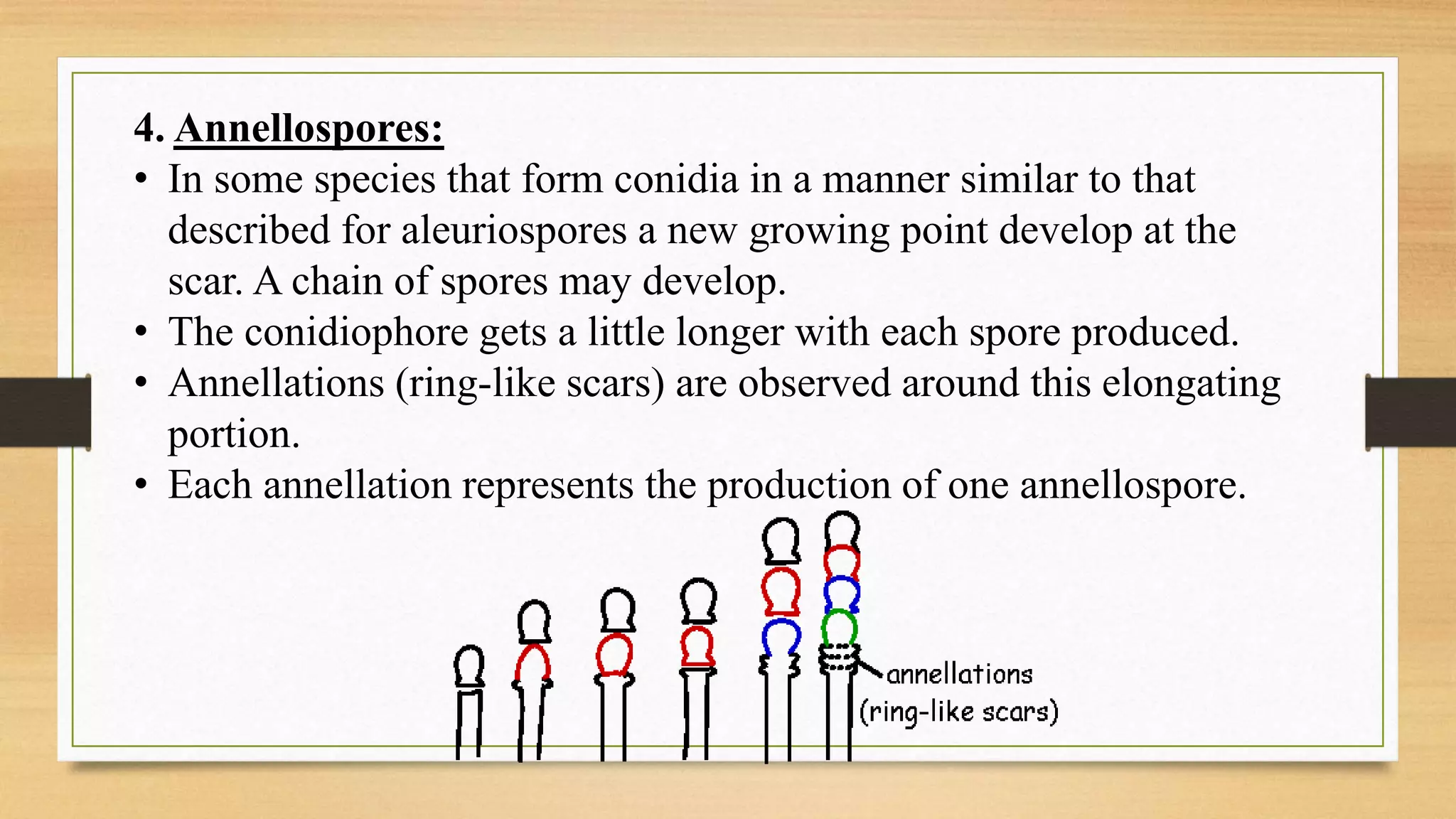 4. Annellospores:

• In some species that form conidia in a manner similar to that described for aleuriospores a new growing point develop at the scar. A chain of spores may develop.
• The conidiophore gets a little longer with each spore produced.
• Annellations (ring-like scars) are observed around this elongating portion.
• Each annellation represents the production of one annellospore.

annellations (ring-like scars)